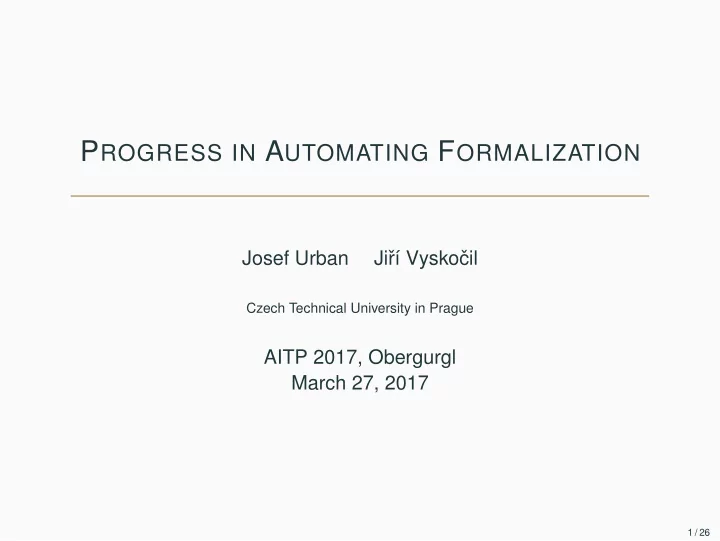 PROGRESS IN AUTOMATING FORMALIZATION

Josef Urban Jiří Vyskočil

Czech Technical University in Prague

AITP 2017, Obergurgl
March 27, 2017

1 / 26